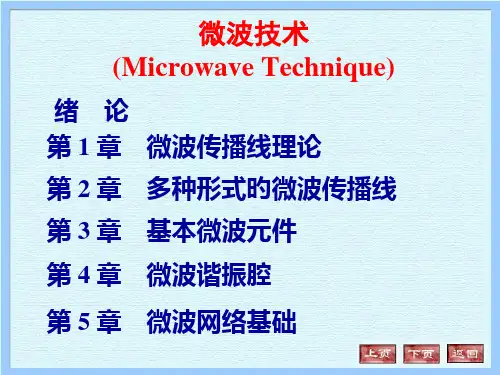 微波技术
(Microwave Technique)

绪　论
第 1 章　微波传播线理论
第 2 章　多种形式的微波传播线
第 3 章　基本微波元件
第 4 章　微波谐振腔
第 5 章　微波网络基础

上页　下页　返回